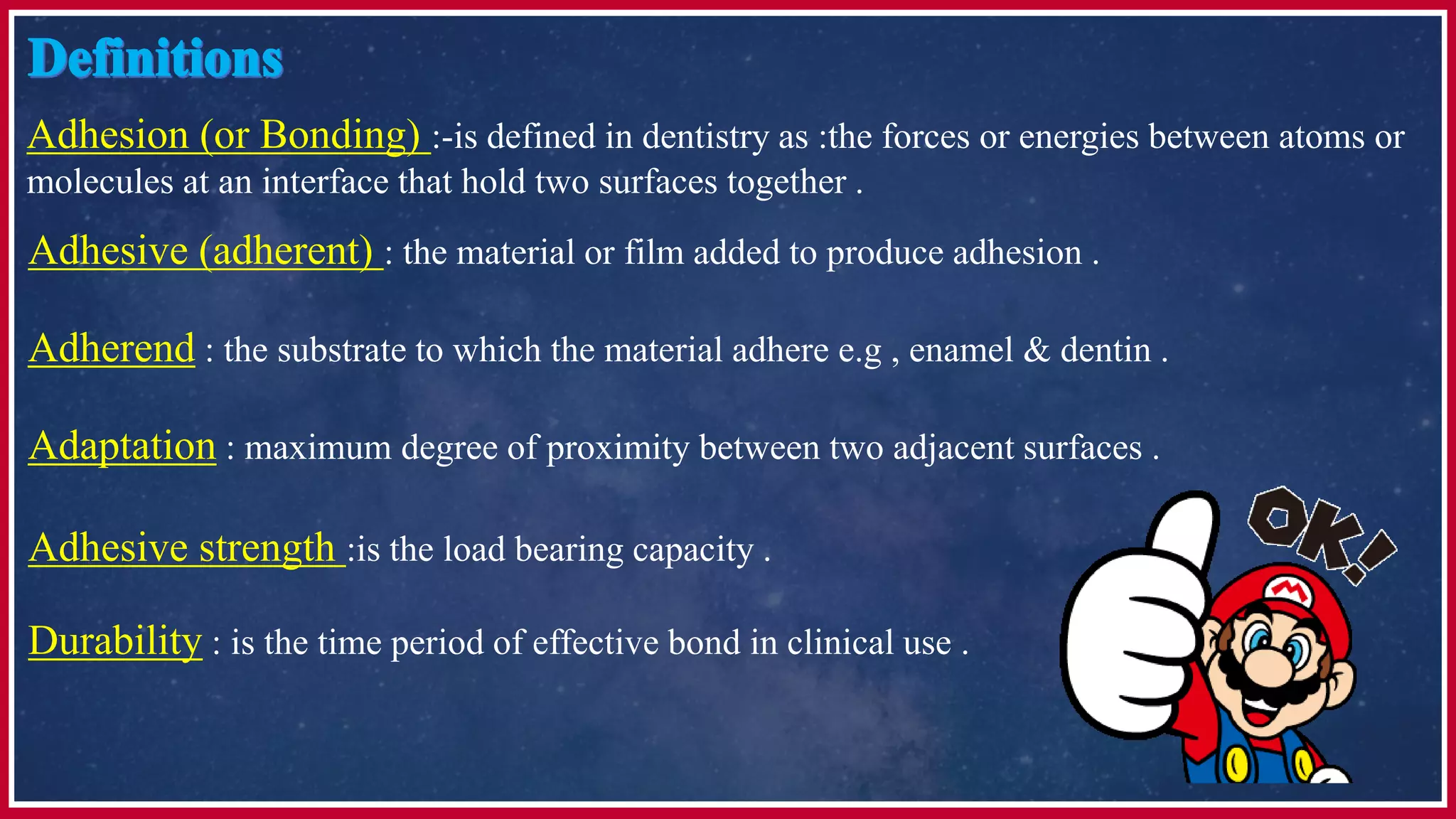 Definitions

Adhesion (or Bonding) :-is defined in dentistry as :the forces or energies between atoms or molecules at an interface that hold two surfaces together .

Adhesive (adherent) : the material or film added to produce adhesion .

Adherend : the substrate to which the material adhere e.g , enamel & dentin .

Adaptation : maximum degree of proximity between two adjacent surfaces .

Adhesive strength :is the load bearing capacity .

Durability : is the time period of effective bond in clinical use .

OK!

M